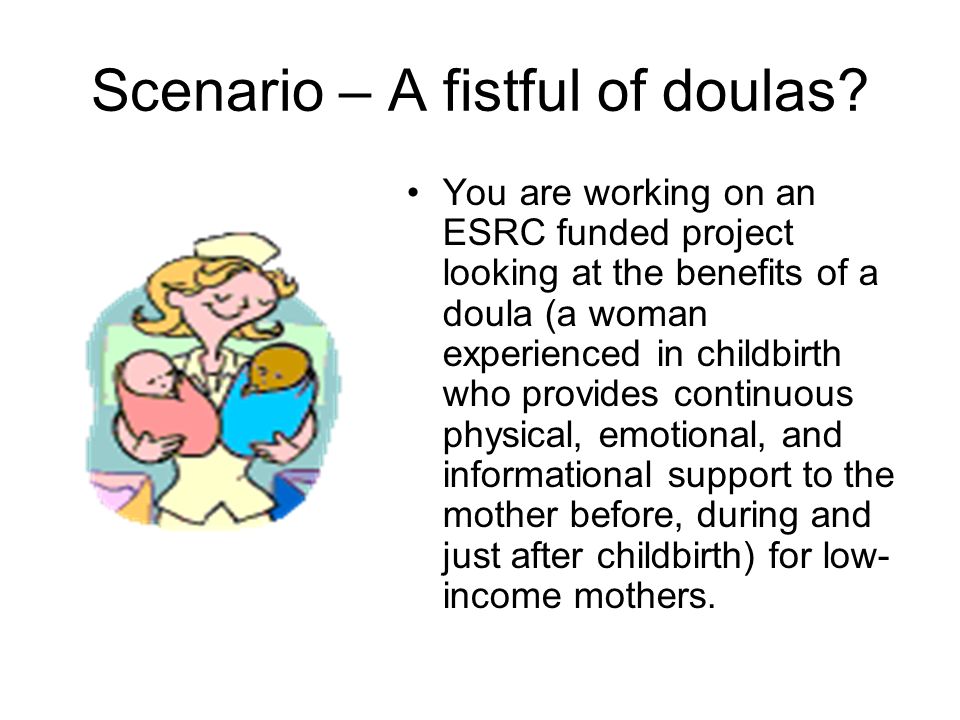 Scenario – A fistful of doulas?

• You are working on an ESRC funded project looking at the benefits of a doula (a woman experienced in childbirth who provides continuous physical, emotional, and informational support to the mother before, during and just after childbirth) for low-income mothers.